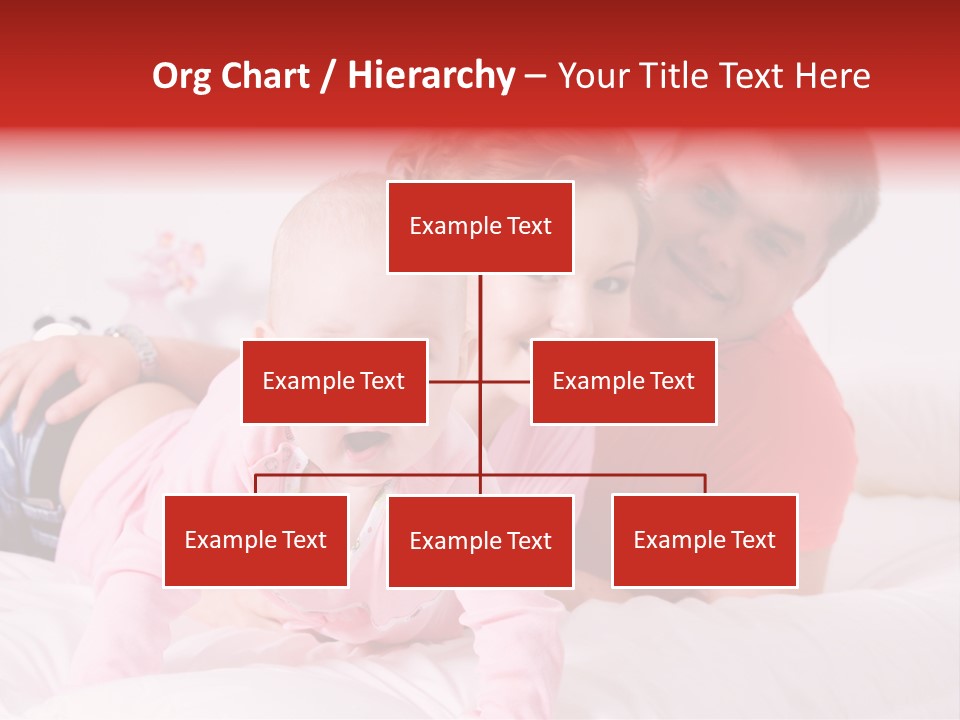 Org Chart / Hierarchy – Your Title Text Here

Example Text

Example Text

Example Text

Example Text

Example Text

Example Text